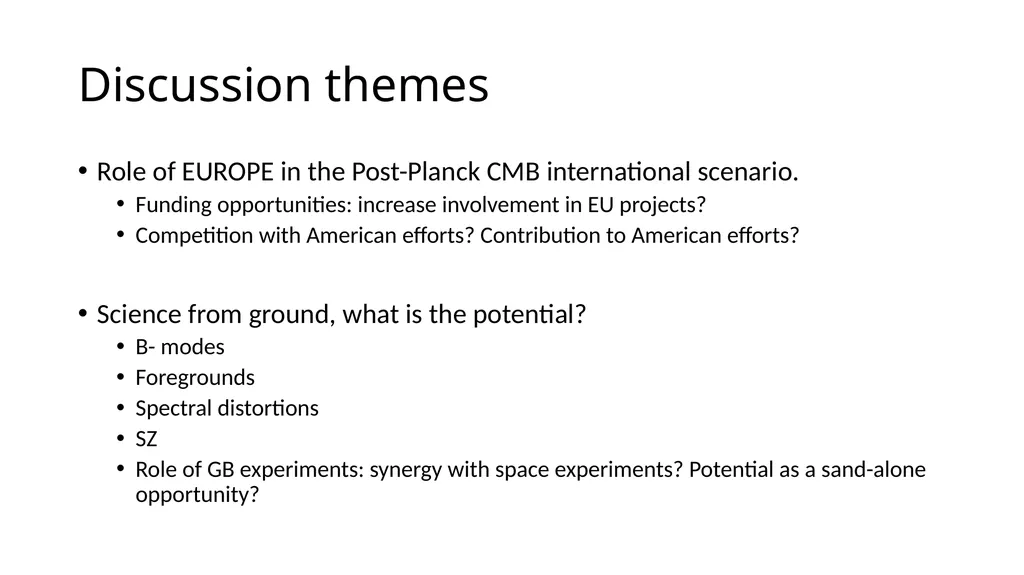 Discussion themes

• Role of EUROPE in the Post-Planck CMB international scenario.
  • Funding opportunities: increase involvement in EU projects?
  • Competition with American efforts? Contribution to American efforts?

• Science from ground, what is the potential?
  • B- modes
  • Foregrounds
  • Spectral distortions
  • SZ
  • Role of GB experiments: synergy with space experiments? Potential as a sand-alone opportunity?